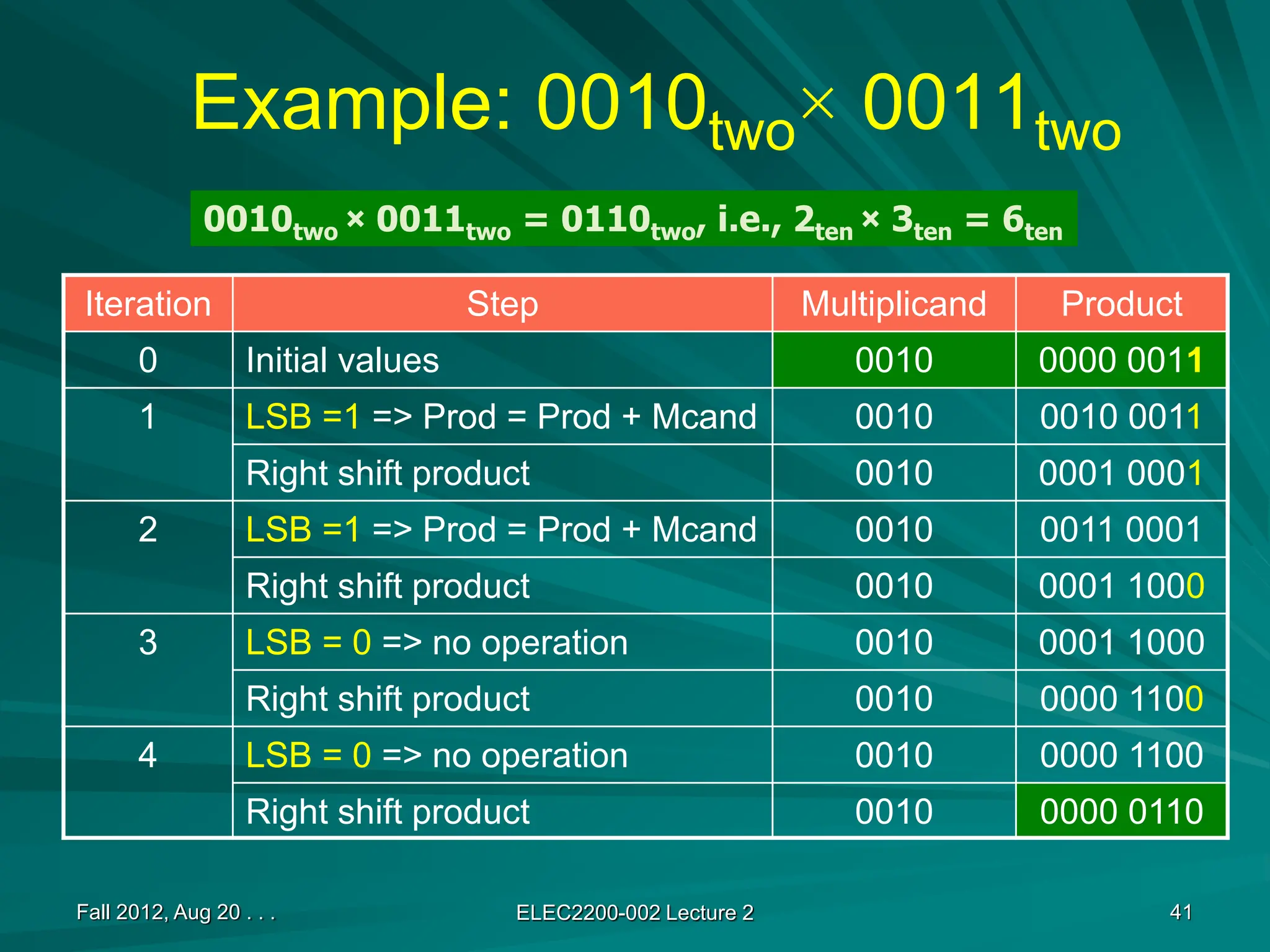 Example: $0010_{two} \times 0011_{two}$

$0010_{two} \times 0011_{two} = 0110_{two}$, i.e., $2_{ten} \times 3_{ten} = 6_{ten}$

| Iteration | Step | Multiplicand | Product |
|---|---|---|---|
| 0 | Initial values | 0010 | 0000 0011 |
| 1 | LSB =1 => Prod = Prod + Mcand | 0010 | 0010 0011 |
| | Right shift product | 0010 | 0001 0001 |
| 2 | LSB =1 => Prod = Prod + Mcand | 0010 | 0011 0001 |
| | Right shift product | 0010 | 0001 1000 |
| 3 | LSB = 0 => no operation | 0010 | 0001 1000 |
| | Right shift product | 0010 | 0000 1100 |
| 4 | LSB = 0 => no operation | 0010 | 0000 1100 |
| | Right shift product | 0010 | 0000 0110 |

Fall 2012, Aug 20 . . .

ELEC2200-002 Lecture 2

41